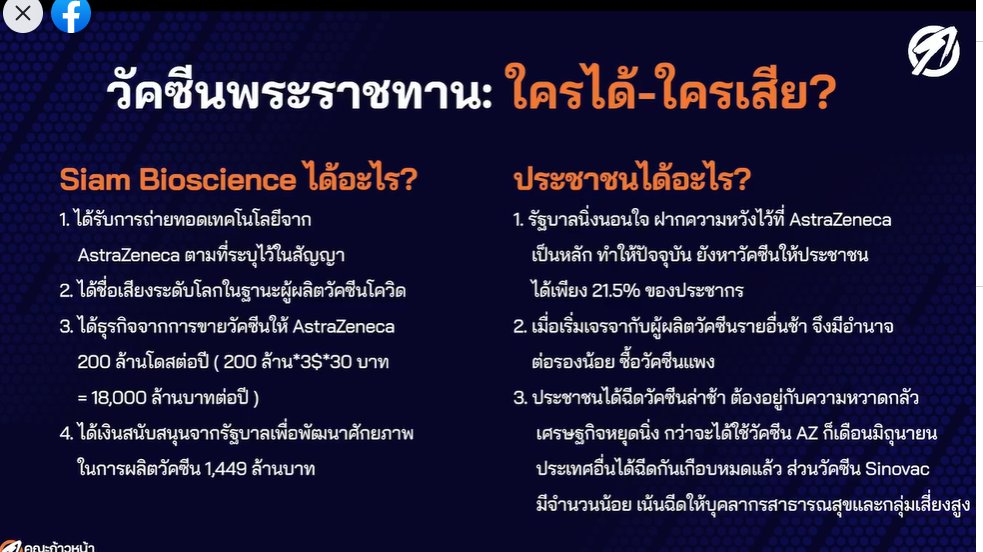 วัคซีนพระราชทาน: ใครได้-ใครเสีย?

Siam Bioscience ได้อะไร?

1. ได้รับการถ่ายทอดเทคโนโลยีจาก AstraZeneca ตามที่ระบุไว้ในสัญญา

2. ได้ชื่อเสียงระดับโลกในฐานะผู้ผลิตวัคซีนโควิด

3. ได้ธุรกิจจากการขายวัคซีนให้ AstraZeneca 200 ล้านโดสต่อปี ( 200 ล้าน*3$*30 บาท = 18,000 ล้านบาทต่อปี )

4. ได้เงินสนับสนุนจากรัฐบาลเพื่อพัฒนาศักยภาพในการผลิตวัคซีน 1,449 ล้านบาท

ประชาชนได้อะไร?

1. รัฐบาลนิ่งนอนใจ ฝากความหวังไว้ที่ AstraZeneca เป็นหลัก ทำให้ปัจจุบัน ยังหาวัคซีนให้ประชาชนได้เพียง 21.5% ของประชากร

2. เมื่อเริ่มเจรจากับผู้ผลิตวัคซีนรายอื่นช้า จึงมีอำนาจต่อรองน้อย ซื้อวัคซีนแพง

3. ประชาชนได้ฉีดวัคซีนล่าช้า ต้องอยู่กับความหวาดกลัว เศรษฐกิจหยุดนิ่ง กว่าจะได้ใช้วัคซีน AZ ก็เดือนมิถุนายน ประเทศอื่นได้ฉีดกันเกือบหมดแล้ว ส่วนวัคซีน Sinovac มีจำนวนน้อย เน้นฉีดให้บุคลากรสาธารณสุขและกลุ่มเสี่ยงสูง

คณะก้าวหน้า